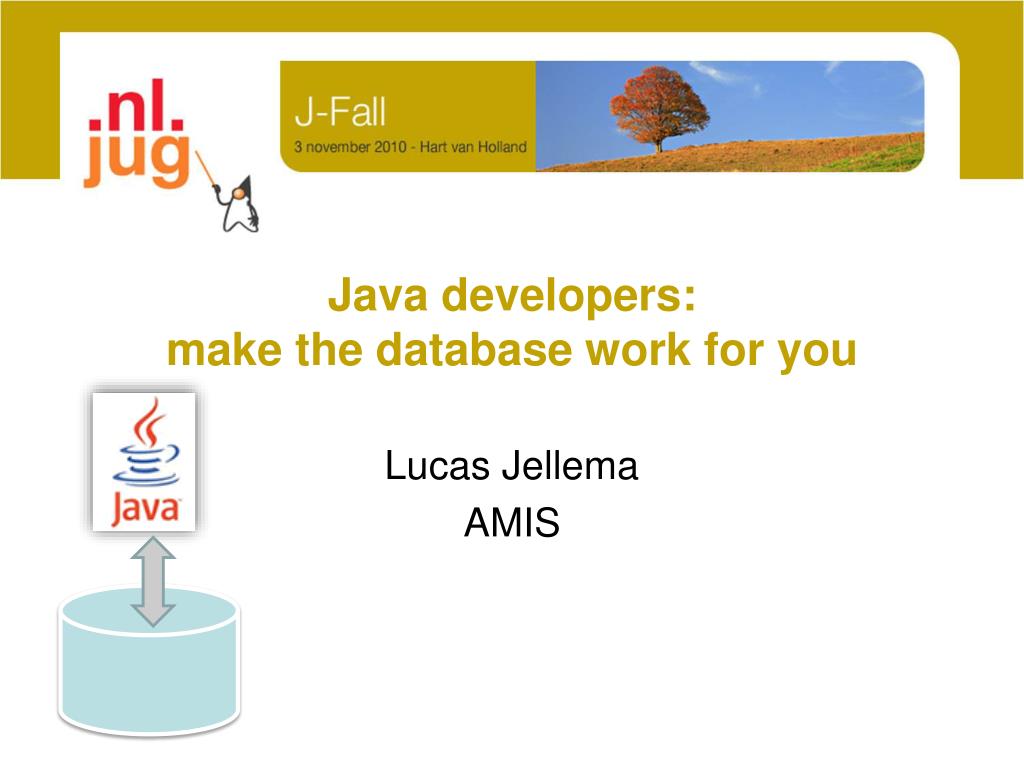 .nl.
jug

J-Fall
3 november 2010 - Hart van Holland

Java developers:
make the database work for you

Java

Lucas Jellema
AMIS